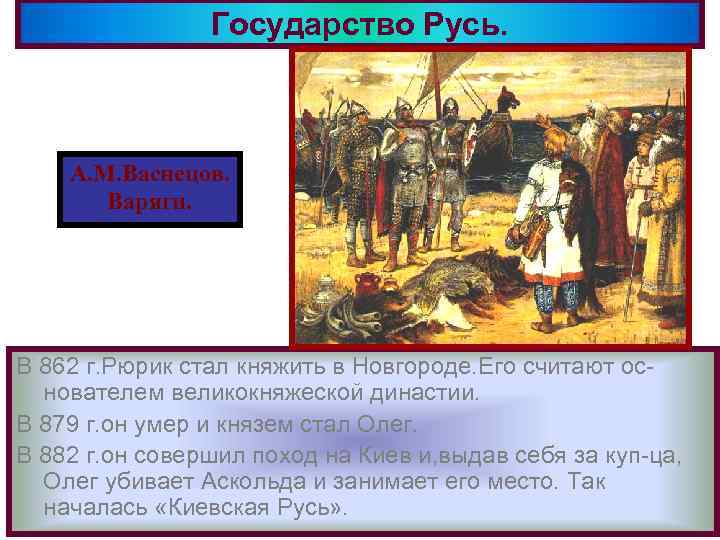 Государство Русь.

А.М.Васнецов. Варяги.

В 862 г.Рюрик стал княжить в Новгороде.Его считают основателем великокняжеской династии.

В 879 г.он умер и князем стал Олег.

В 882 г.он совершил поход на Киев и,выдав себя за куп-ца, Олег убивает Аскольда и занимает его место. Так началась «Киевская Русь».